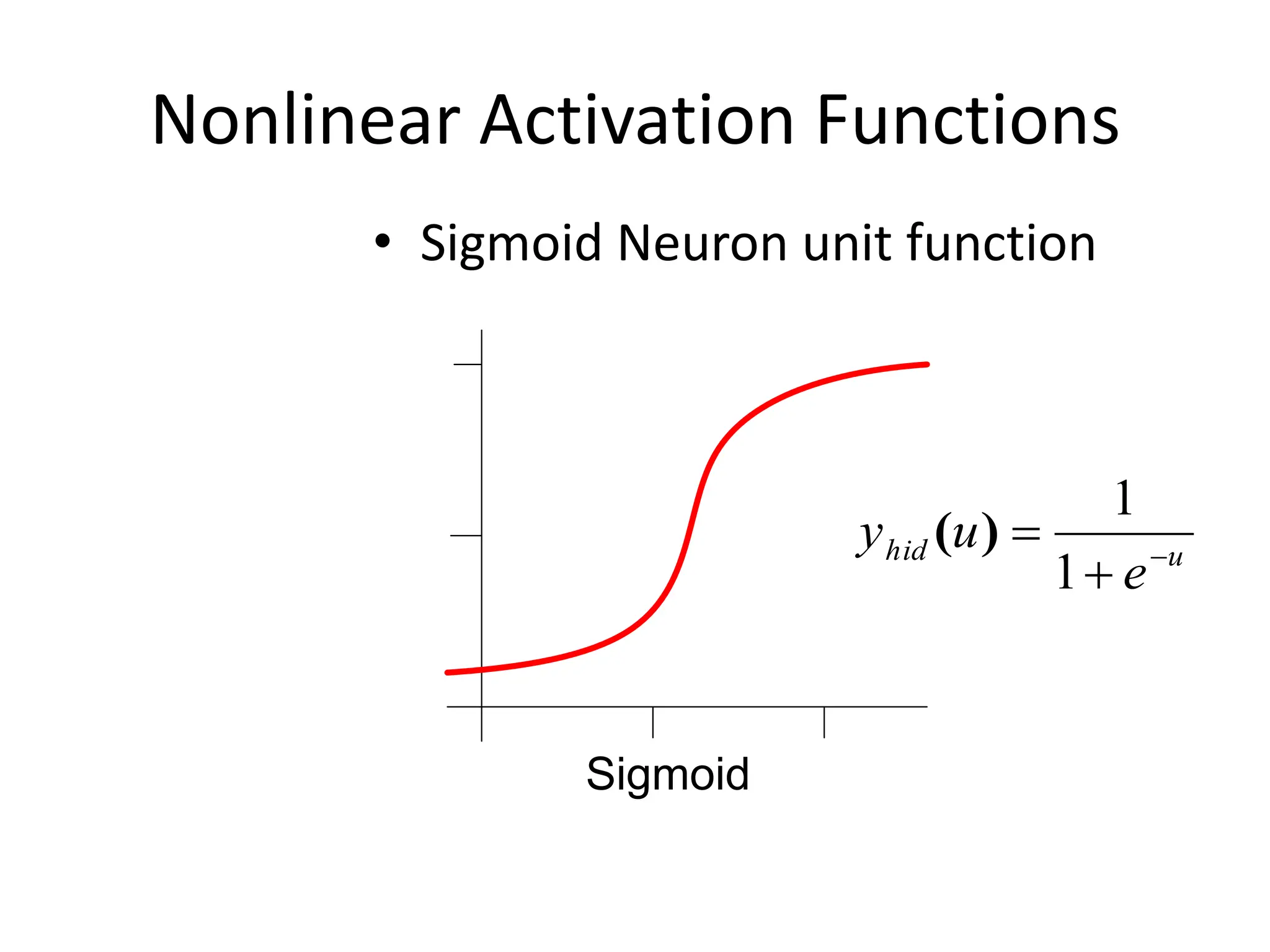 Nonlinear Activation Functions

• Sigmoid Neuron unit function

$y_{hid}(u) = \frac{1}{1+e^{-u}}$

Sigmoid